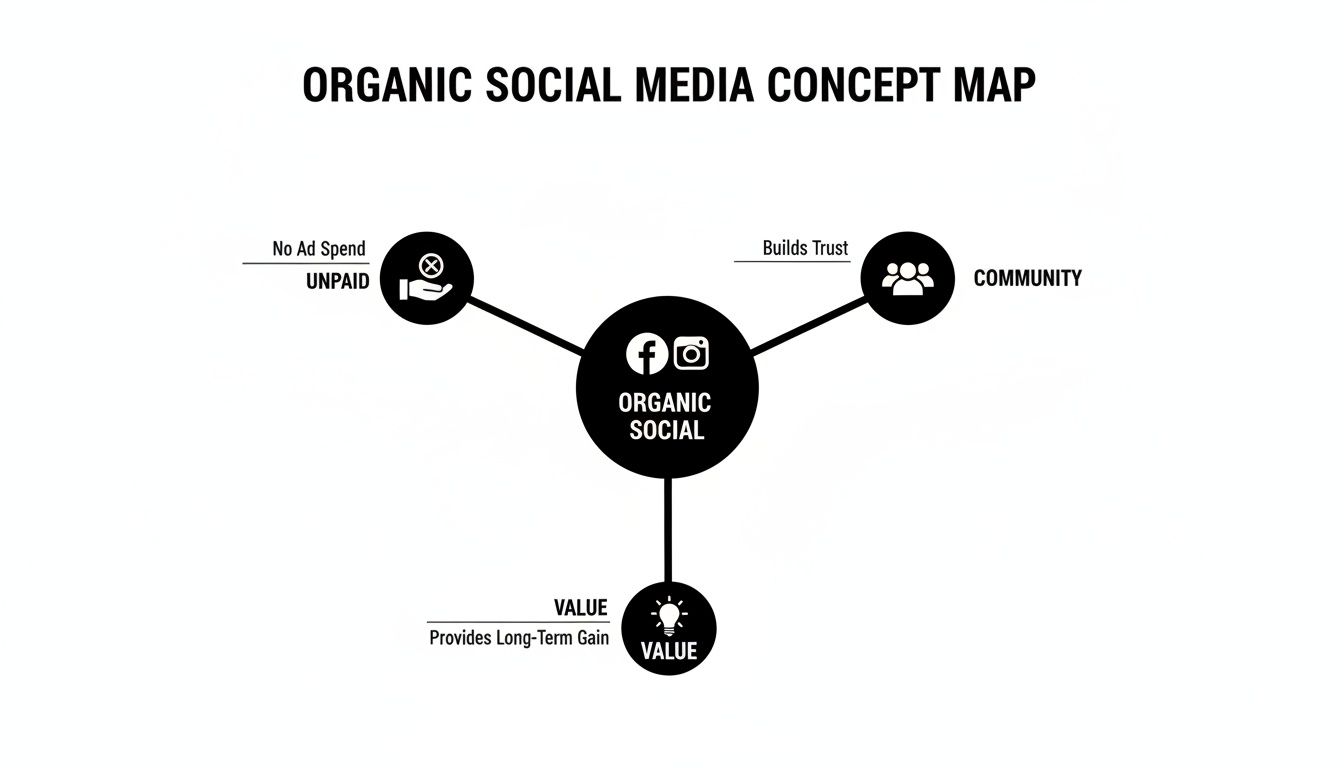 ORGANIC SOCIAL MEDIA CONCEPT MAP

No Ad Spend
UNPAID

Builds Trust
COMMUNITY

ORGANIC SOCIAL

VALUE
Provides Long-Term Gain
VALUE